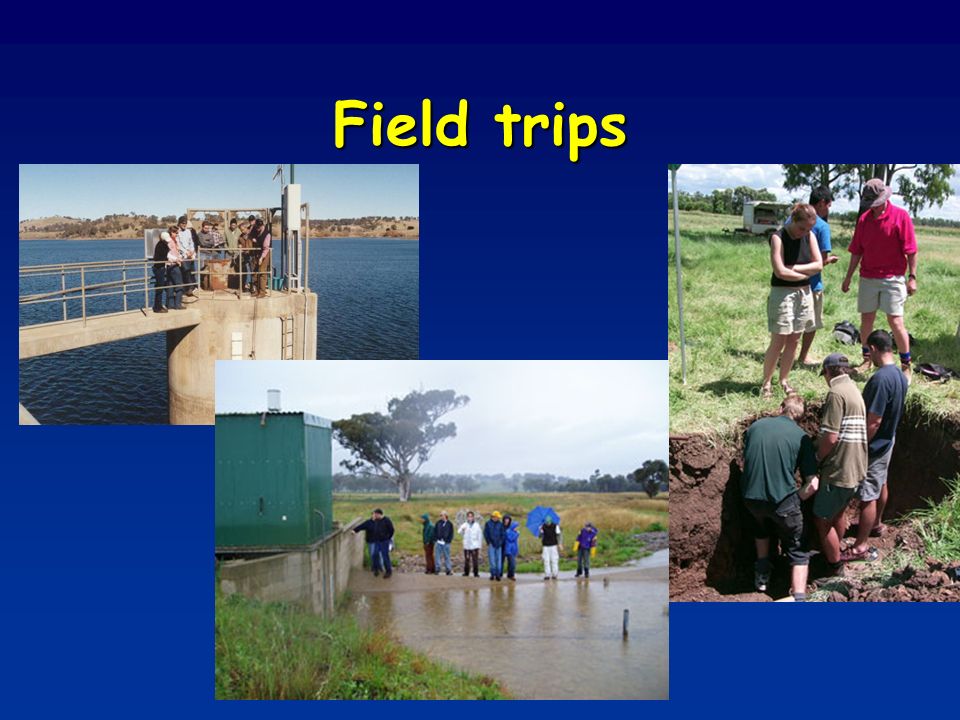 Field trips